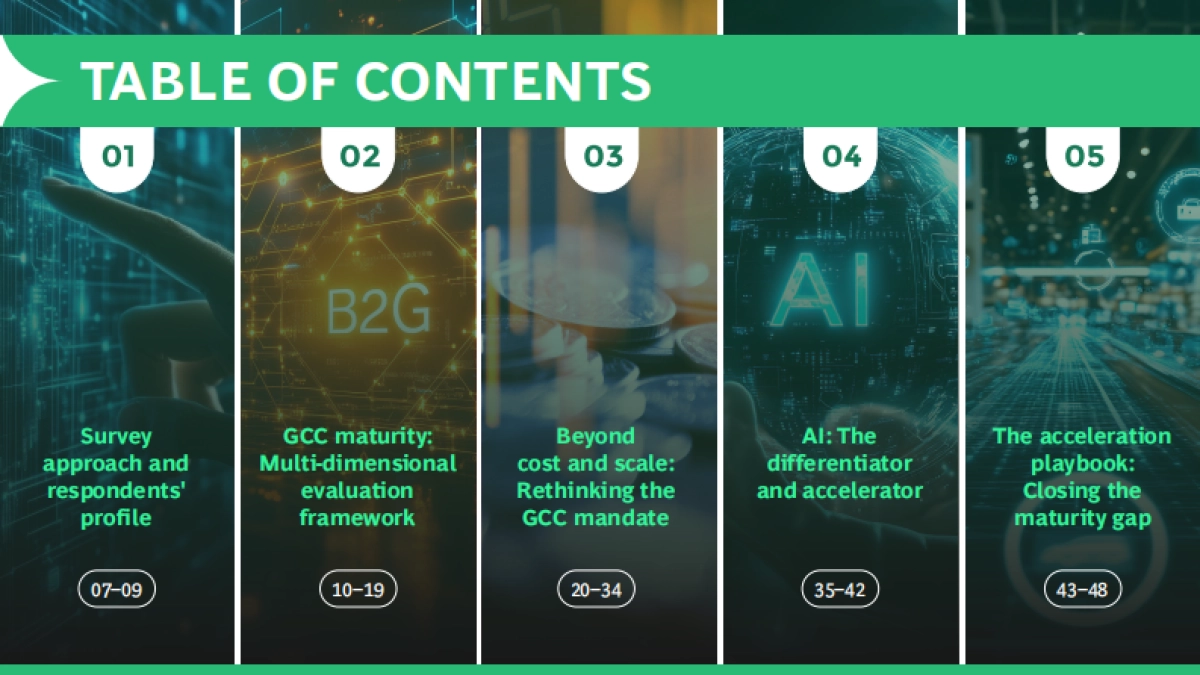 TABLE OF CONTENTS

01

Survey approach and respondents' profile

07–09

02

B2G

GCC maturity: Multi-dimensional evaluation framework

10–19

03

Beyond cost and scale: Rethinking the GCC mandate

20–34

04

AI

AI: The differentiator and accelerator

35–42

05

The acceleration playbook: Closing the maturity gap

43–48